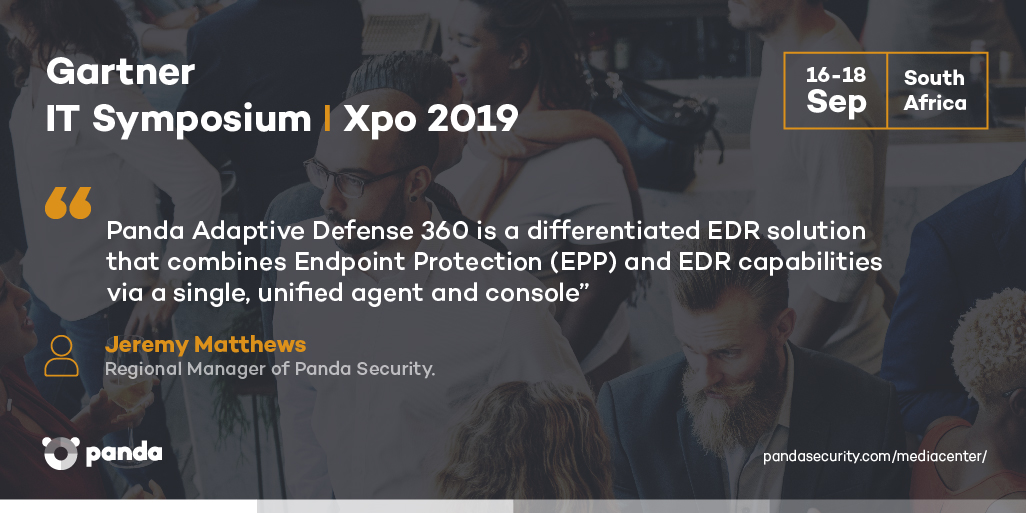 Gartner
IT Symposium | Xpo 2019

16-18 Sep

South Africa

“

Panda Adaptive Defense 360 is a differentiated EDR solution that combines Endpoint Protection (EPP) and EDR capabilities via a single, unified agent and console”

Jeremy Matthews
Regional Manager of Panda Security.

panda

pandasecurity.com/mediacenter/